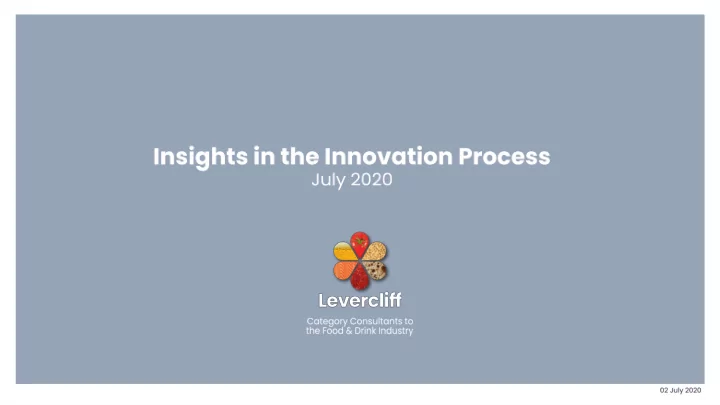 Insights in the Innovation Process
July 2020

Levercliff

Category Consultants to the Food & Drink Industry

02 July 2020